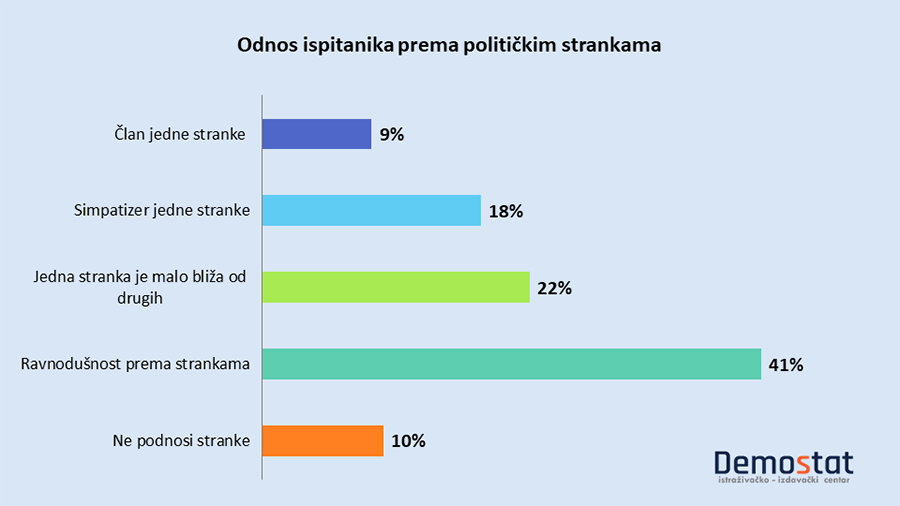 Odnos ispitanika prema političkim strankama

Član jedne stranke 9%

Simpatizer jedne stranke 18%

Jedna stranka je malo bliža od drugih 22%

Ravnodušnost prema strankama 41%

Ne podnosi stranke 10%

Demostat
istraživačko - izdavački centar